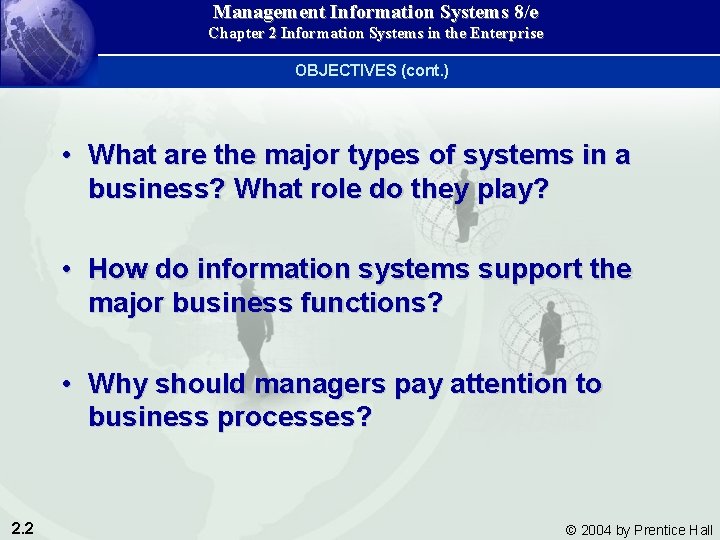 Management Information Systems 8/e
Chapter 2 Information Systems in the Enterprise

OBJECTIVES (cont.)

• What are the major types of systems in a business? What role do they play?

• How do information systems support the major business functions?

• Why should managers pay attention to business processes?

2.2

© 2004 by Prentice Hall